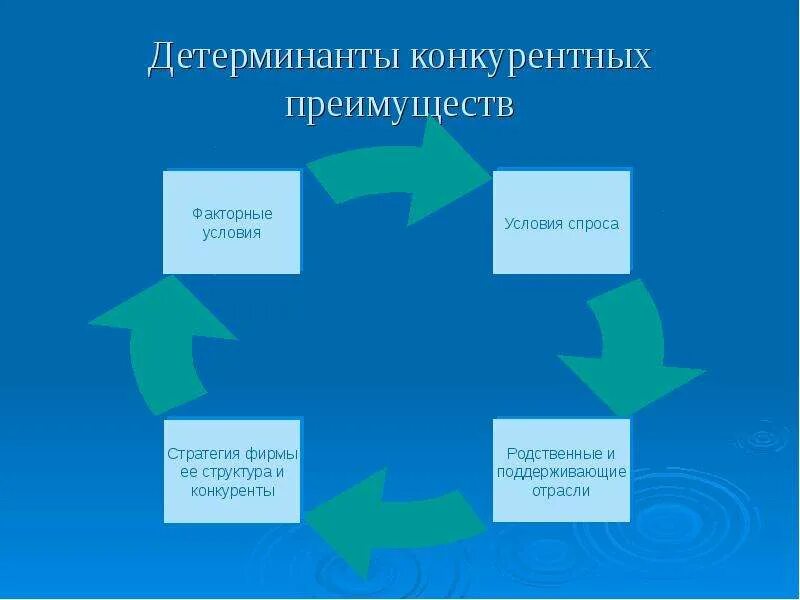 Детерминанты конкурентных преимуществ

Факторные условия

Условия спроса

Родственные и поддерживающие отрасли

Стратегия фирмы ее структура и конкуренты